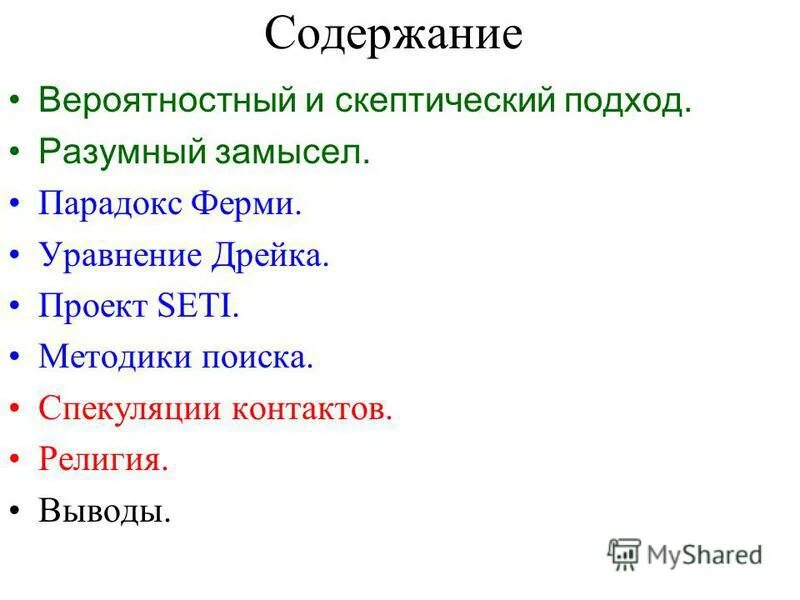 Содержание

• Вероятностный и скептический подход.
• Разумный замысел.
• Парадокс Ферми.
• Уравнение Дрейка.
• Проект SETI.
• Методики поиска.
• Спекуляции контактов.
• Религия.
• Выводы.

MyShared